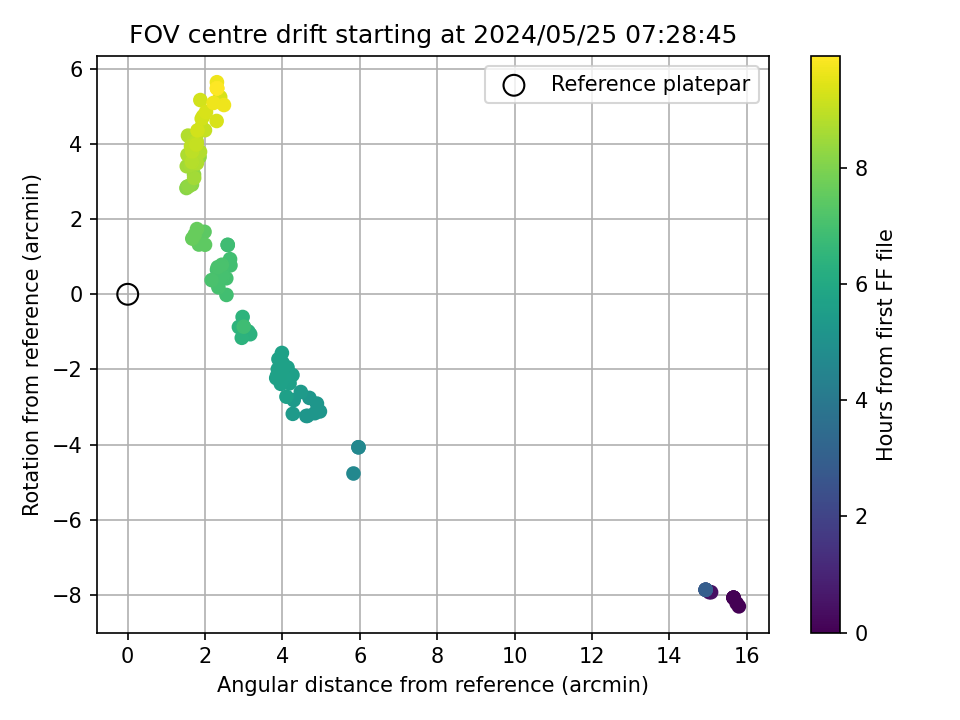 FOV centre drift starting at 2024/05/25 07:28:45

Reference platepar

Rotation from reference (arcmin)

6
4
2
0
−2
−4
−6
−8

0 2 4 6 8 10 12 14 16

Angular distance from reference (arcmin)

Hours from first FF file

8
6
4
2
0